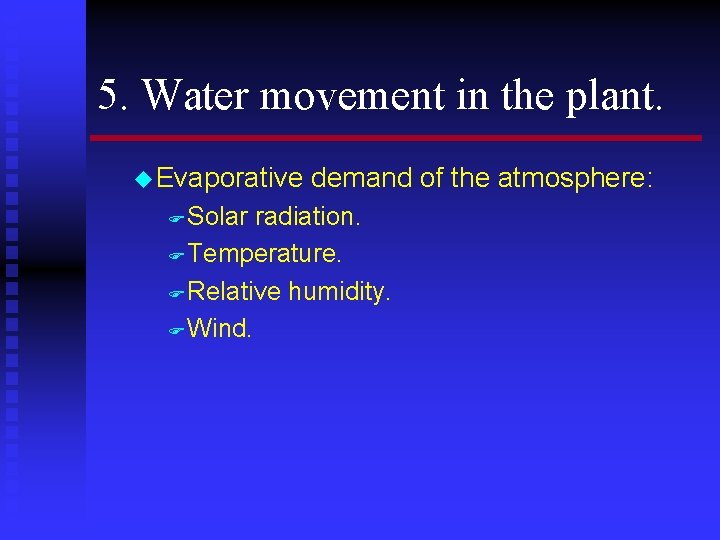 5. Water movement in the plant.

Evaporative demand of the atmosphere:
Solar radiation.
Temperature.
Relative humidity.
Wind.